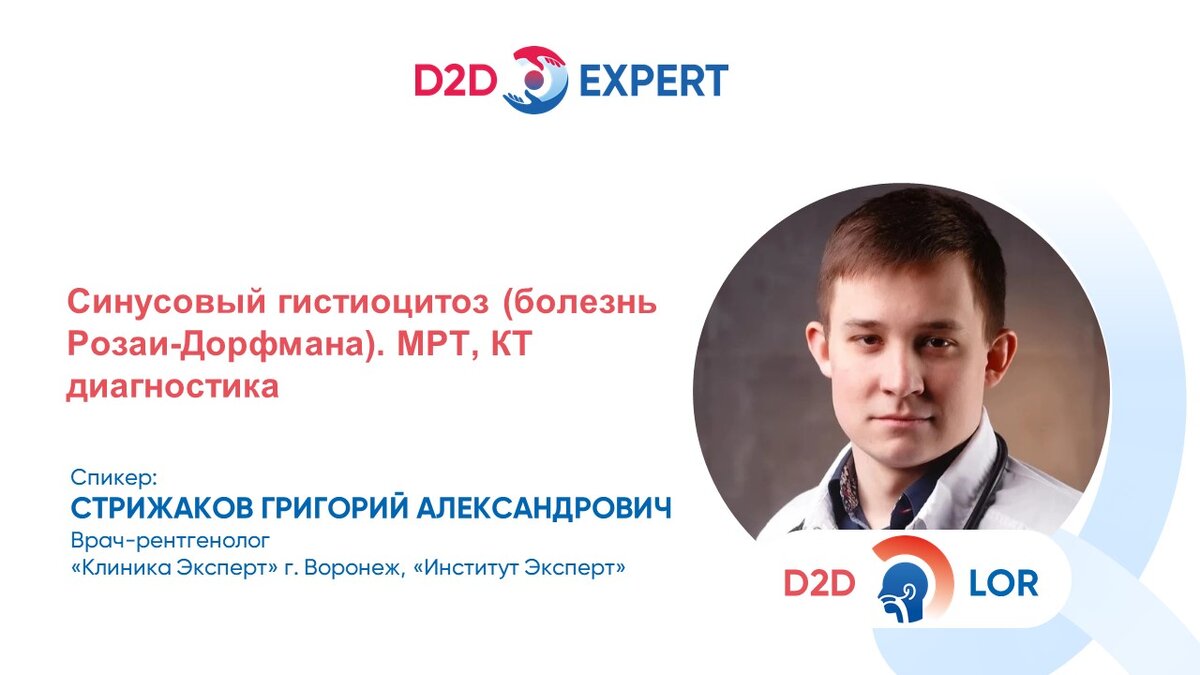 D2D EXPERT

Синусовый гистиоцитоз (болезнь Розаи-Дорфмана). МРТ, КТ диагностика

Спикер:
СТРИЖАКОВ ГРИГОРИЙ АЛЕКСАНДРОВИЧ
Врач-рентгенолог
«Клиника Эксперт» г. Воронеж, «Институт Эксперт»

D2D LOR